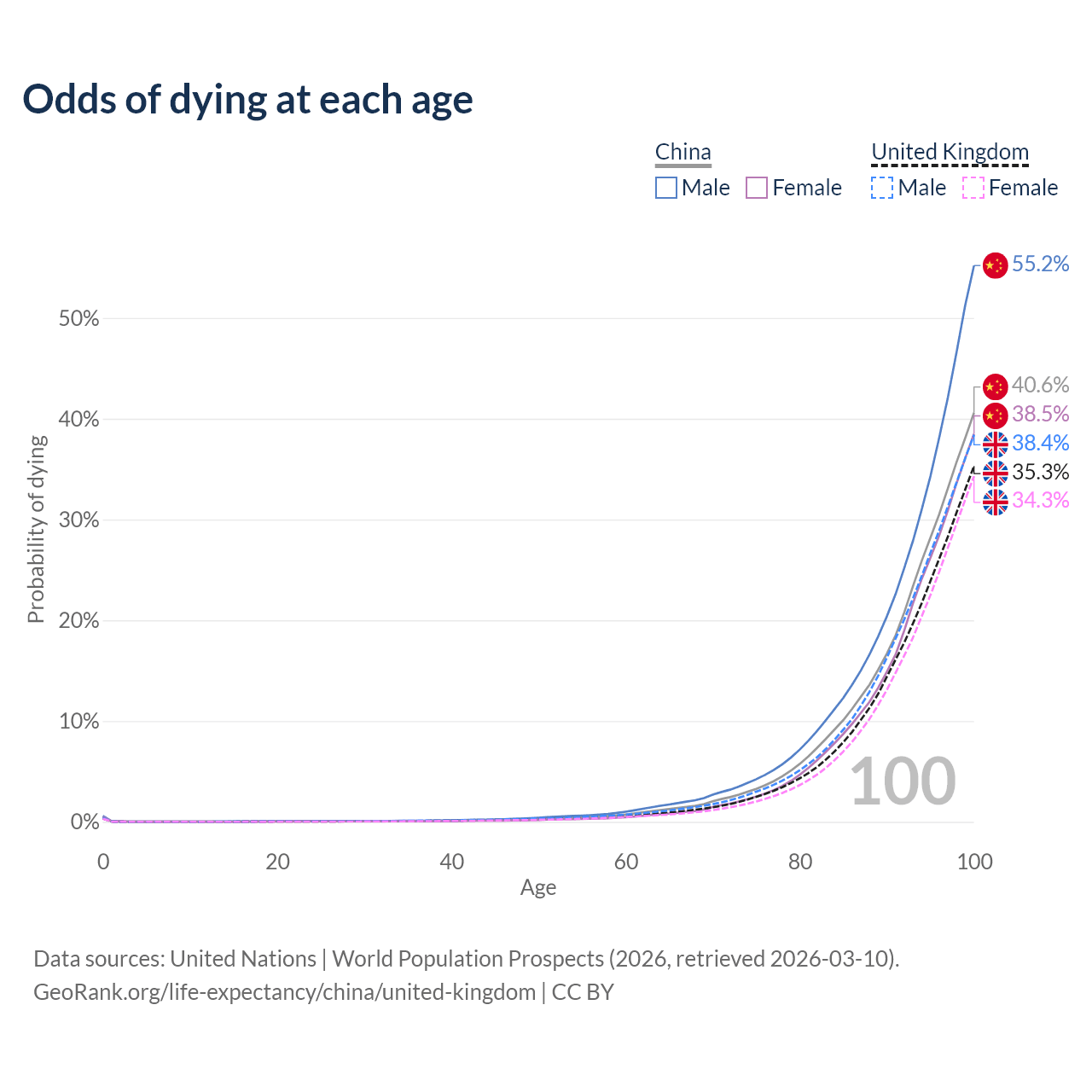 Odds of dying at each age

China
Male Female

United Kingdom
Male Female

55.2%
40.6%
38.5%
38.4%
35.3%
34.3%

Probability of dying

50%
40%
30%
20%
10%
0%

100

0 20 40 60 80 100
Age

Data sources: United Nations | World Population Prospects (2026, retrieved 2026-03-10).
GeoRank.org/life-expectancy/china/united-kingdom | CC BY